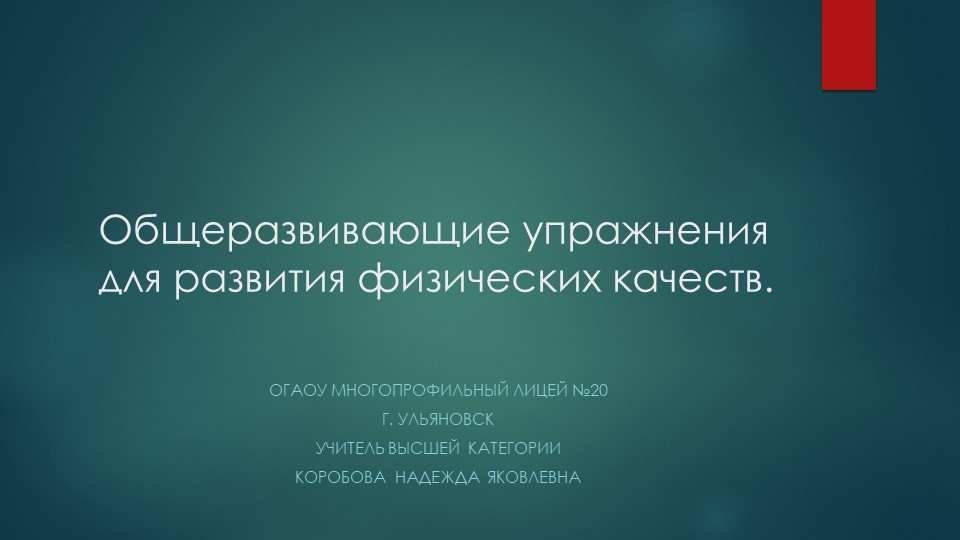 Общеразвивающие упражнения для развития физических качеств.

ОГАОУ МНОГОПРОФИЛЬНЫЙ ЛИЦЕЙ №20
Г. УЛЬЯНОВСК
УЧИТЕЛЬ ВЫСШЕЙ КАТЕГОРИИ
КОРОБОВА НАДЕЖДА ЯКОВЛЕВНА